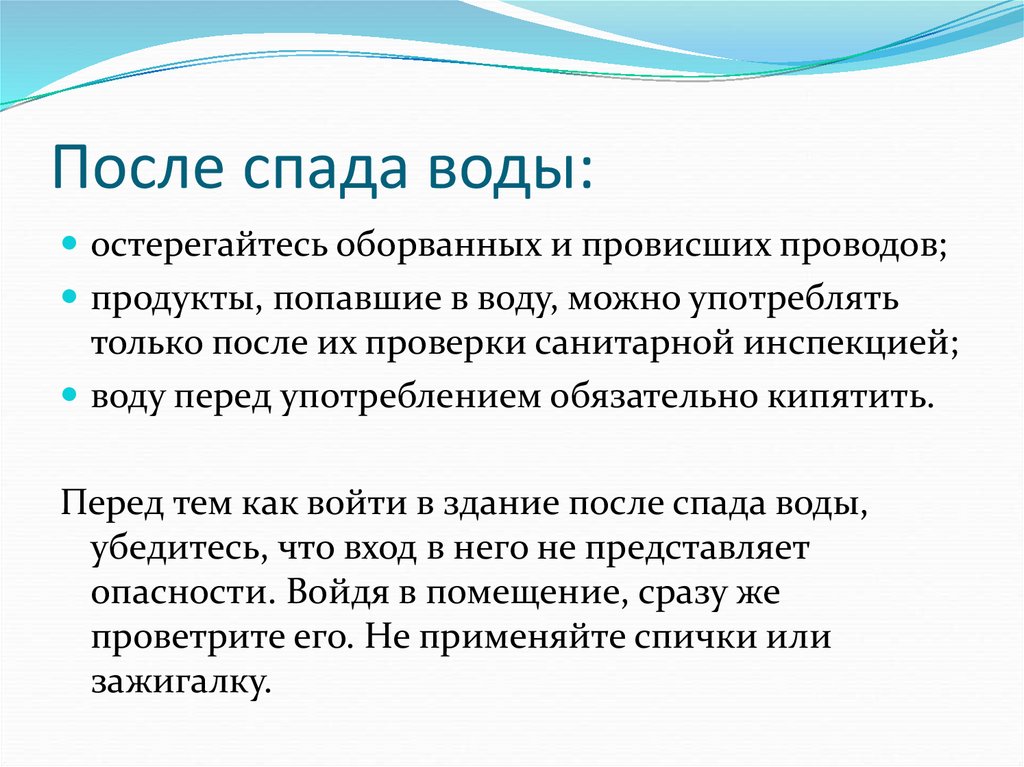 После спада воды:

- остерегайтесь оборванных и провисших проводов;
- продукты, попавшие в воду, можно употреблять только после их проверки санитарной инспекцией;
- воду перед употреблением обязательно кипятить.

Перед тем как войти в здание после спада воды, убедитесь, что вход в него не представляет опасности. Войдя в помещение, сразу же проветрите его. Не применяйте спички или зажигалку.